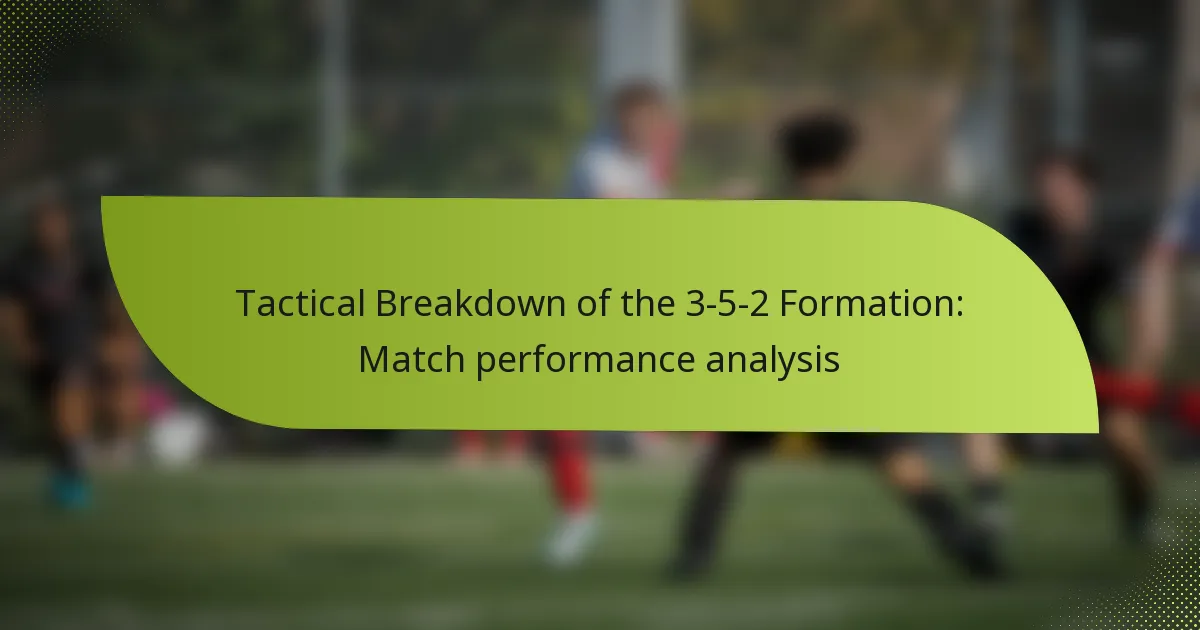 Tactical Breakdown of the 3-5-2 Formation:
Match performance analysis